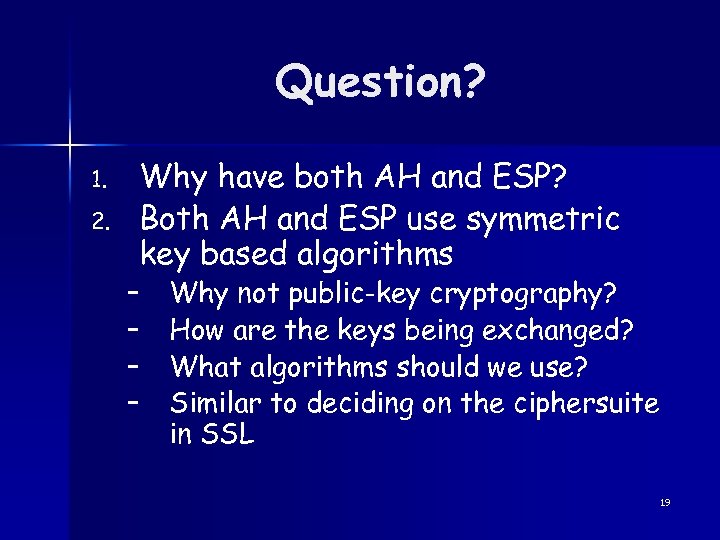 Question?

1. Why have both AH and ESP?
2. Both AH and ESP use symmetric key based algorithms
– Why not public-key cryptography?
– How are the keys being exchanged?
– What algorithms should we use?
– Similar to deciding on the ciphersuite in SSL

19